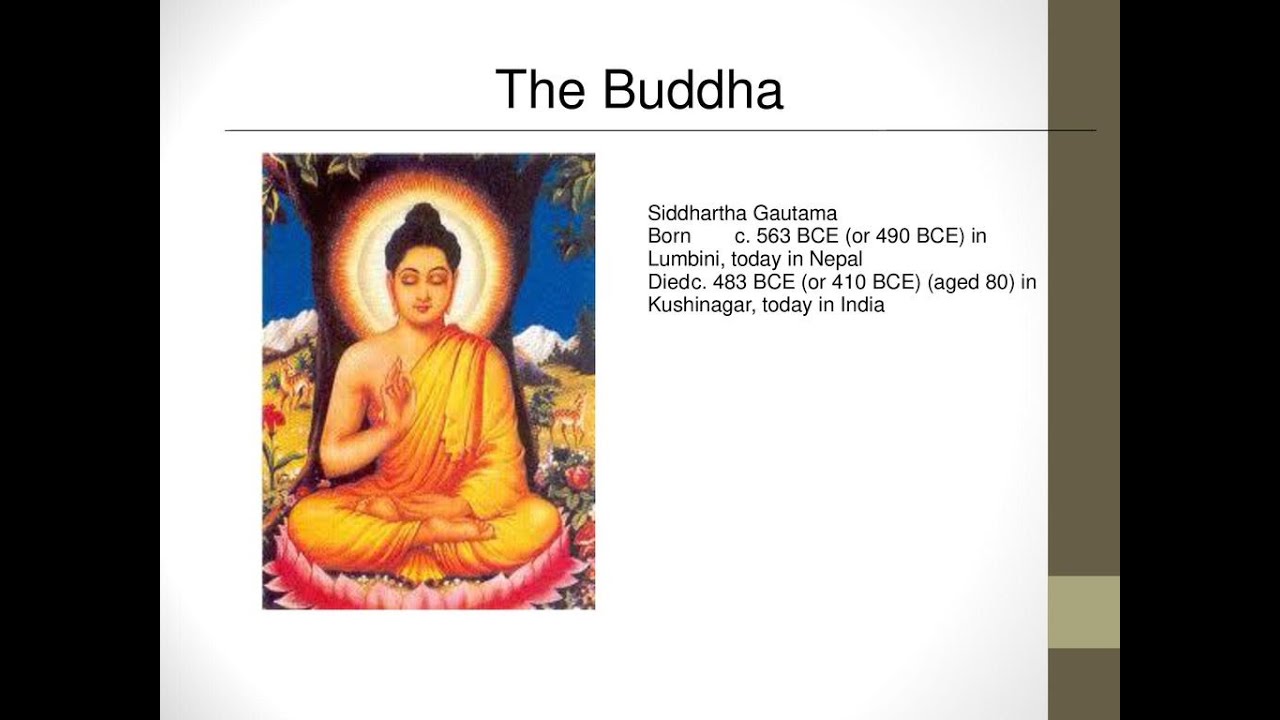 The Buddha

Siddhartha Gautama
Born c. 563 BCE (or 490 BCE) in Lumbini, today in Nepal
Diedc. 483 BCE (or 410 BCE) (aged 80) in Kushinagar, today in India